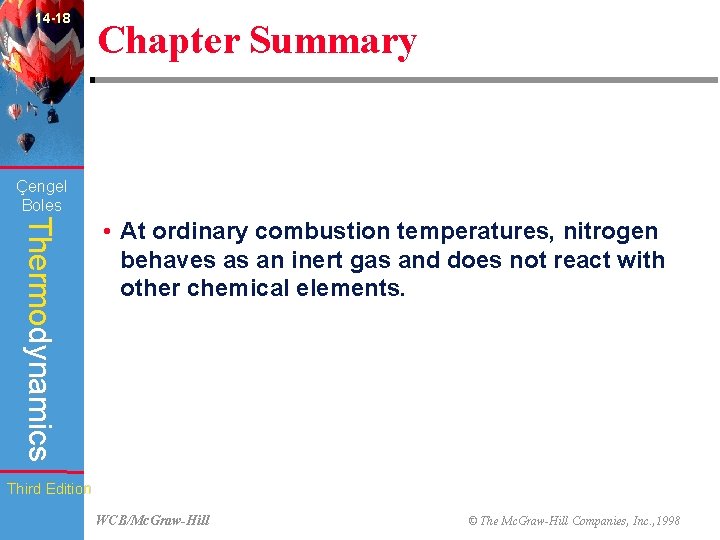 14-18

Chapter Summary

Çengel
Boles

Thermodynamics

• At ordinary combustion temperatures, nitrogen behaves as an inert gas and does not react with other chemical elements.

Third Edition

WCB/McGraw-Hill

© The McGraw-Hill Companies, Inc.,1998